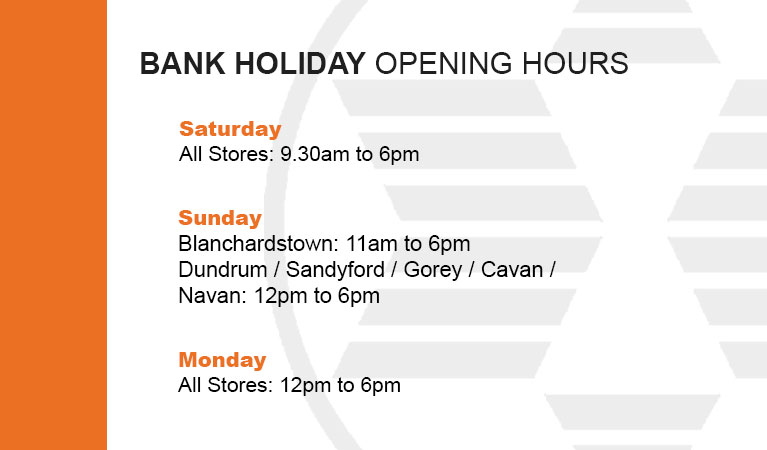 BANK HOLIDAY OPENING HOURS

Saturday
All Stores: 9.30am to 6pm

Sunday
Blanchardstown: 11am to 6pm
Dundrum / Sandyford / Gorey / Cavan / Navan: 12pm to 6pm

Monday
All Stores: 12pm to 6pm